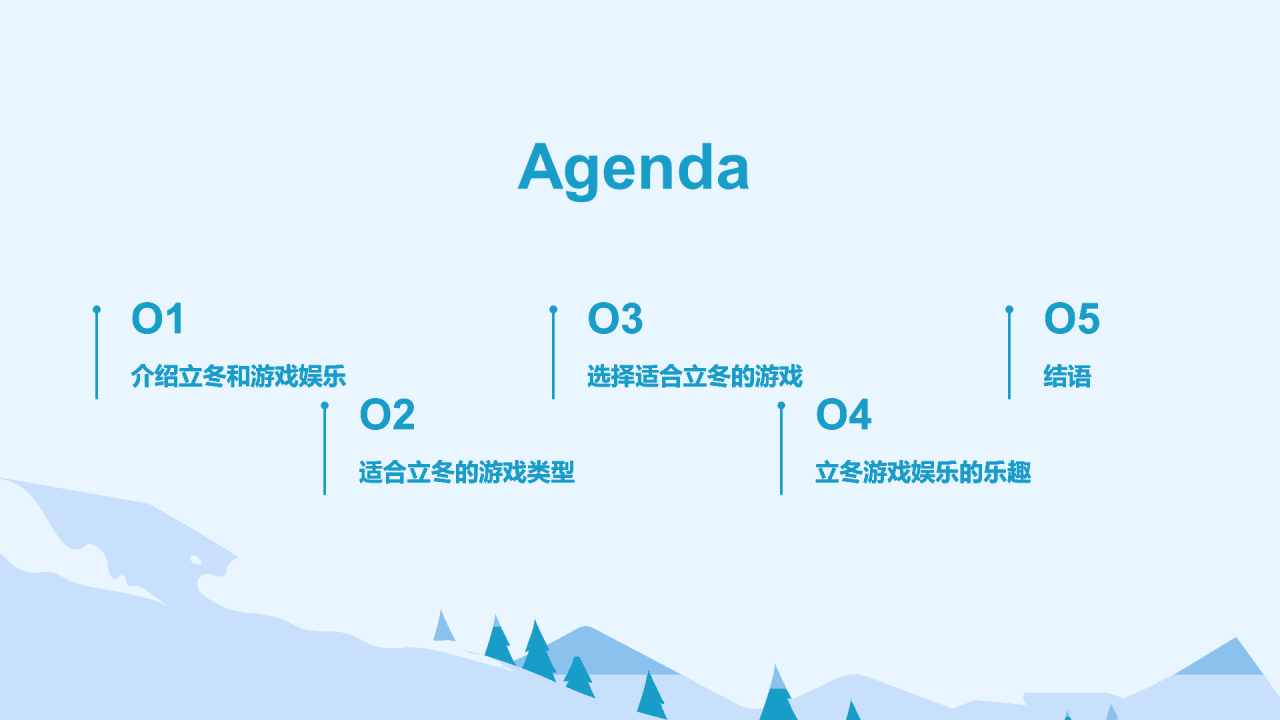 Agenda

O1
介绍立冬和游戏娱乐

O2
适合立冬的游戏类型

O3
选择适合立冬的游戏

O4
立冬游戏娱乐的乐趣

O5
结语